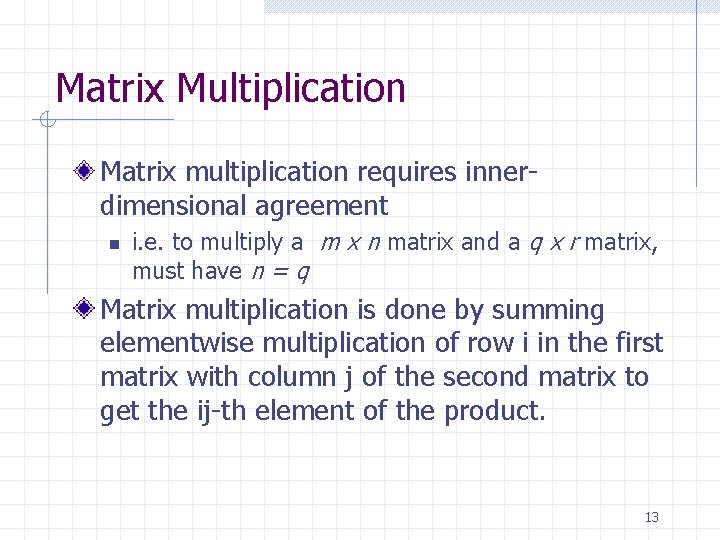 Matrix Multiplication

Matrix multiplication requires inner-dimensional agreement

i.e. to multiply a $m \times n$ matrix and a $q \times r$ matrix, must have $n = q$

Matrix multiplication is done by summing elementwise multiplication of row i in the first matrix with column j of the second matrix to get the ij-th element of the product.

13